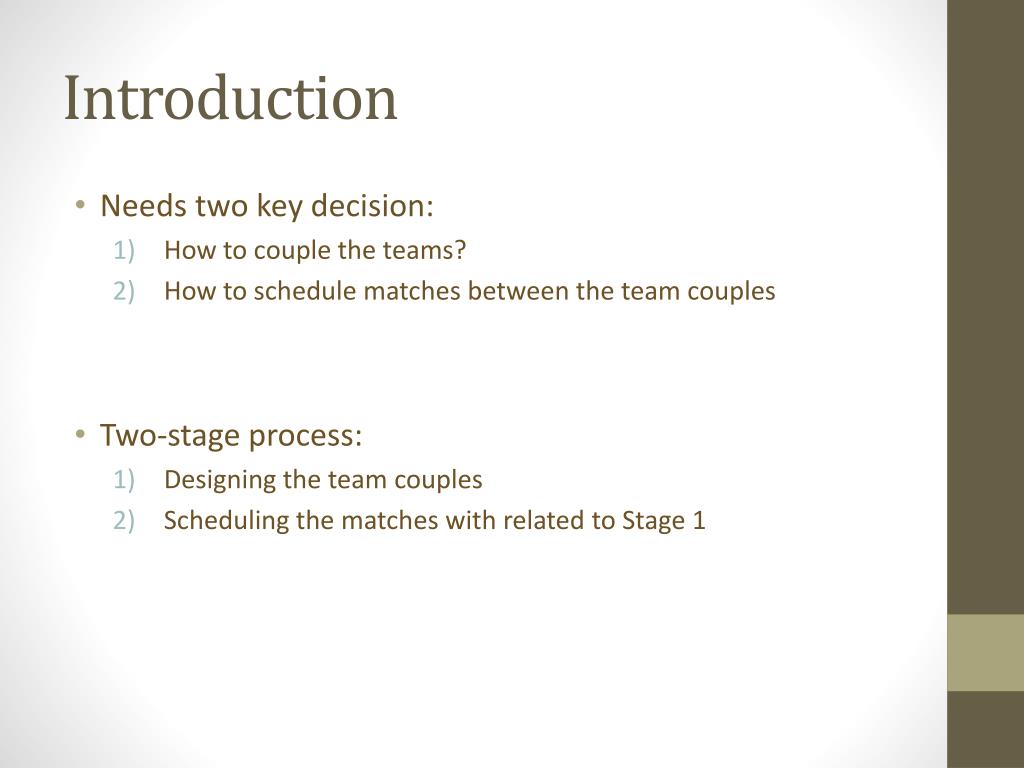 Introduction

• Needs two key decision:
1) How to couple the teams?
2) How to schedule matches between the team couples

• Two-stage process:
1) Designing the team couples
2) Scheduling the matches with related to Stage 1